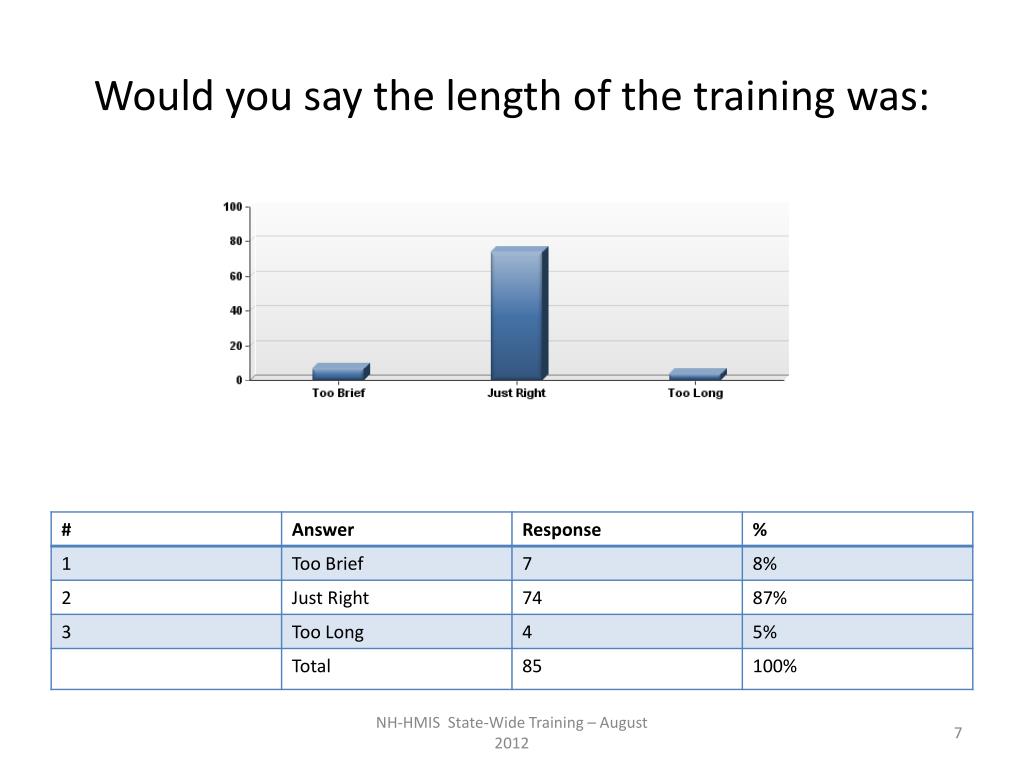 Would you say the length of the training was:

100
80
60
40
20
0
Too Brief
Just Right
Too Long

| # | Answer | Response | % |
|---|---|---|---|
| 1 | Too Brief | 7 | 8% |
| 2 | Just Right | 74 | 87% |
| 3 | Too Long | 4 | 5% |
|  | Total | 85 | 100% |

NH-HMIS State-Wide Training – August 2012

7